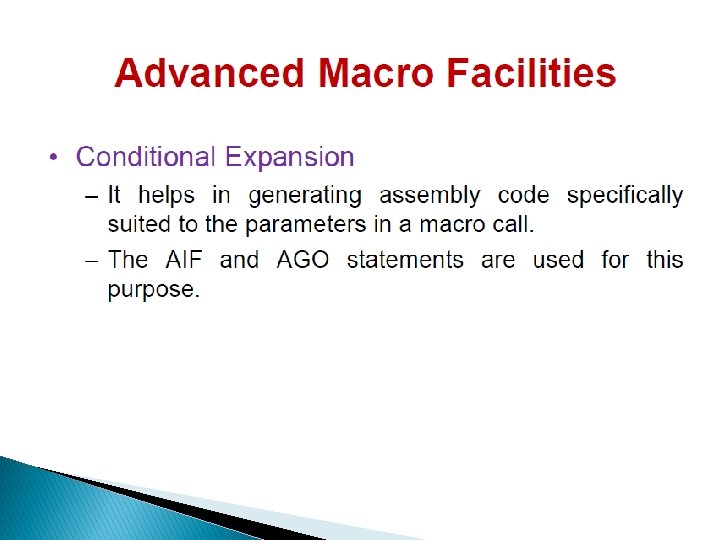 Advanced Macro Facilities

• Conditional Expansion
– It helps in generating assembly code specifically suited to the parameters in a macro call.
– The AIF and AGO statements are used for this purpose.